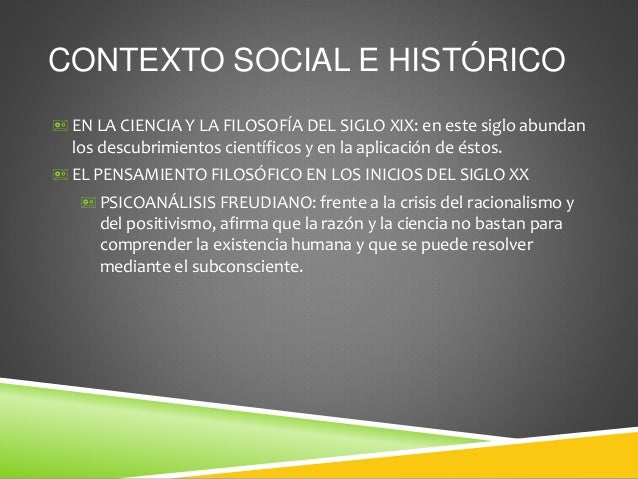 CONTEXTO SOCIAL E HISTÓRICO

EN LA CIENCIA Y LA FILOSOFÍA DEL SIGLO XIX: en este siglo abundan los descubrimientos científicos y en la aplicación de éstos.

EL PENSAMIENTO FILOSÓFICO EN LOS INICIOS DEL SIGLO XX

PSICOANÁLISIS FREUDIANO: frente a la crisis del racionalismo y del positivismo, afirma que la razón y la ciencia no bastan para comprender la existencia humana y que se puede resolver mediante el subconsciente.